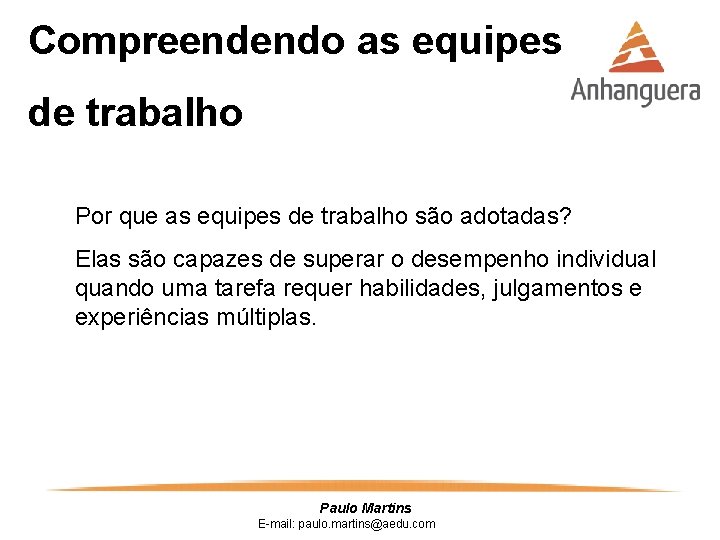 Compreendendo as equipes de trabalho

Anhanguera

Por que as equipes de trabalho são adotadas?

Elas são capazes de superar o desempenho individual quando uma tarefa requer habilidades, julgamentos e experiências múltiplas.

Paulo Martins
E-mail: paulo.martins@aedu.com